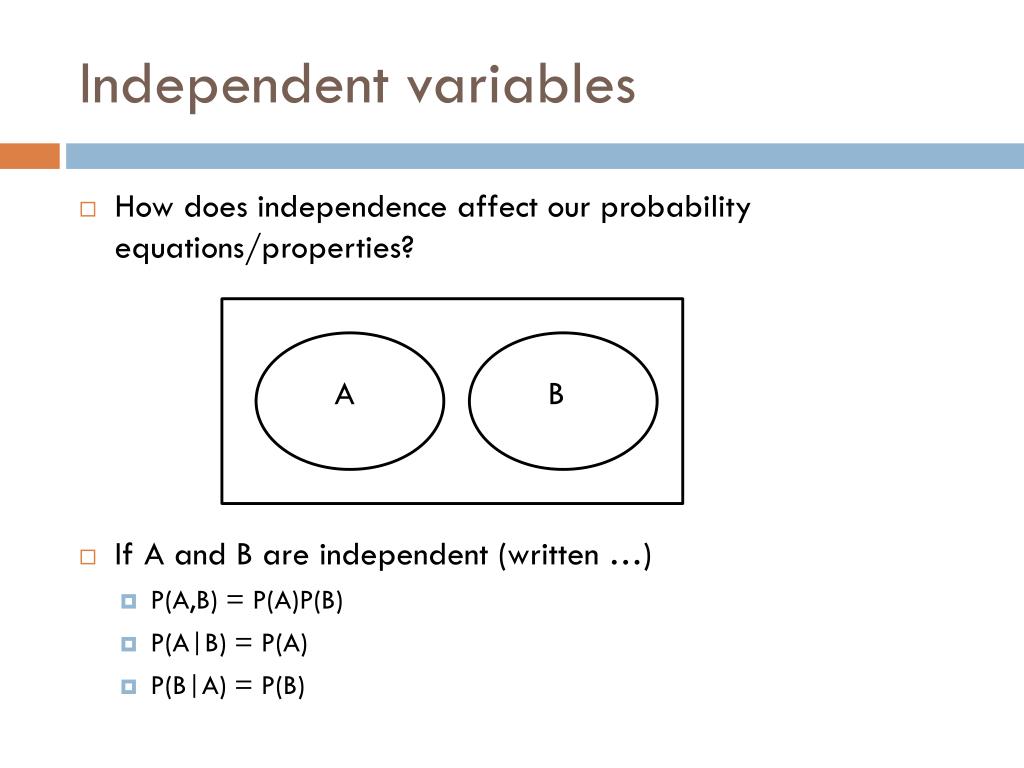 Independent variables

How does independence affect our probability equations/properties?

A

B

If A and B are independent (written …)

$P(A,B) = P(A)P(B)$

$P(A|B) = P(A)$

$P(B|A) = P(B)$